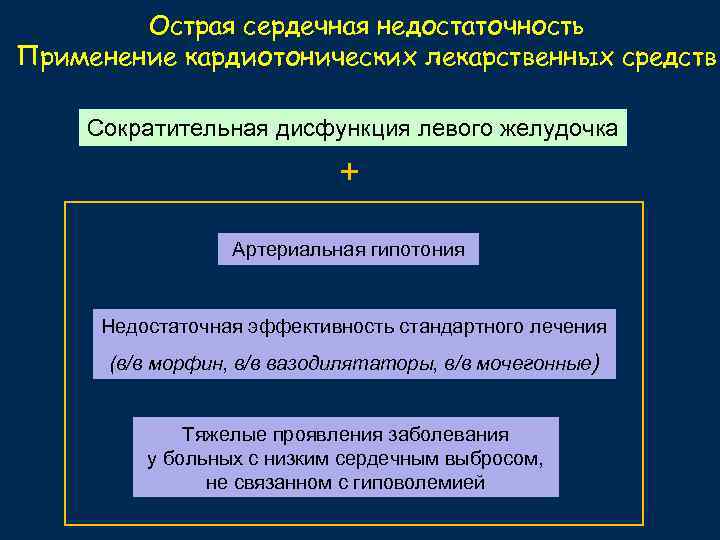 Острая сердечная недостаточность
Применение кардиотонических лекарственных средств

Сократительная дисфункция левого желудочка

+

Артериальная гипотония

Недостаточная эффективность стандартного лечения
(в/в морфин, в/в вазодилятаторы, в/в мочегонные)

Тяжелые проявления заболевания
у больных с низким сердечным выбросом,
не связанном с гиповолемией